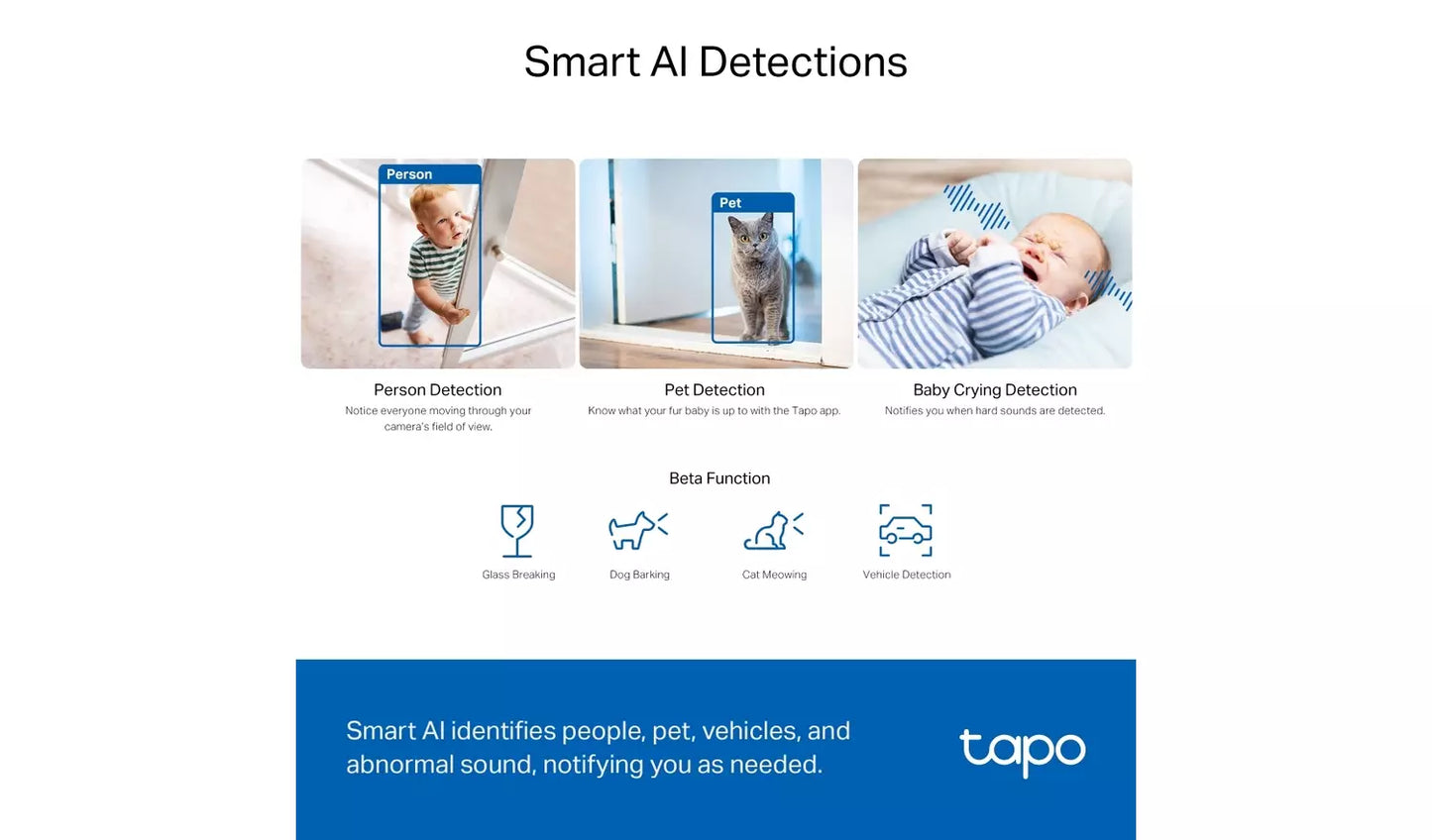 Smart AI Detections

Person

Pet

Person Detection
Notice everyone moving through your camera's field of view.

Pet Detection
Know what your fur baby is up to with the Tapo app.

Baby Crying Detection
Notifies you when hard sounds are detected.

Beta Function

Glass Breaking

Dog Barking

Cat Meowing

Vehicle Detection

Smart AI identifies people, pet, vehicles, and abnormal sound, notifying you as needed.

tapo